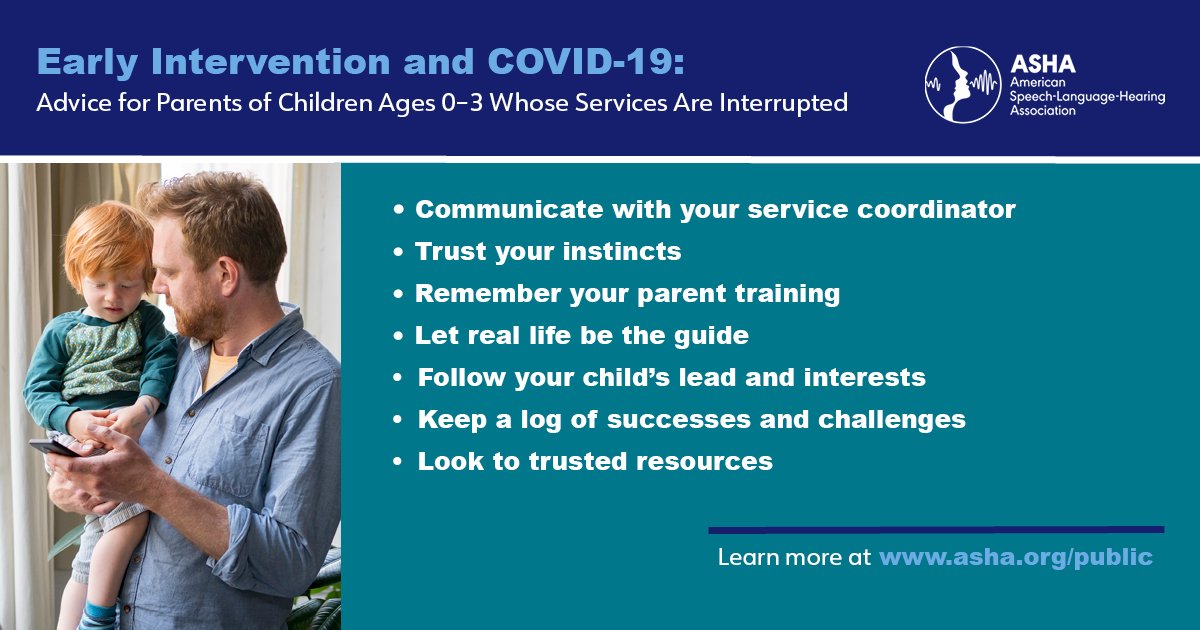 Early Intervention and COVID-19:
Advice for Parents of Children Ages 0–3 Whose Services Are Interrupted

ASHA
American Speech-Language-Hearing Association

• Communicate with your service coordinator
• Trust your instincts
• Remember your parent training
• Let real life be the guide
• Follow your child's lead and interests
• Keep a log of successes and challenges
• Look to trusted resources

Learn more at www.asha.org/public